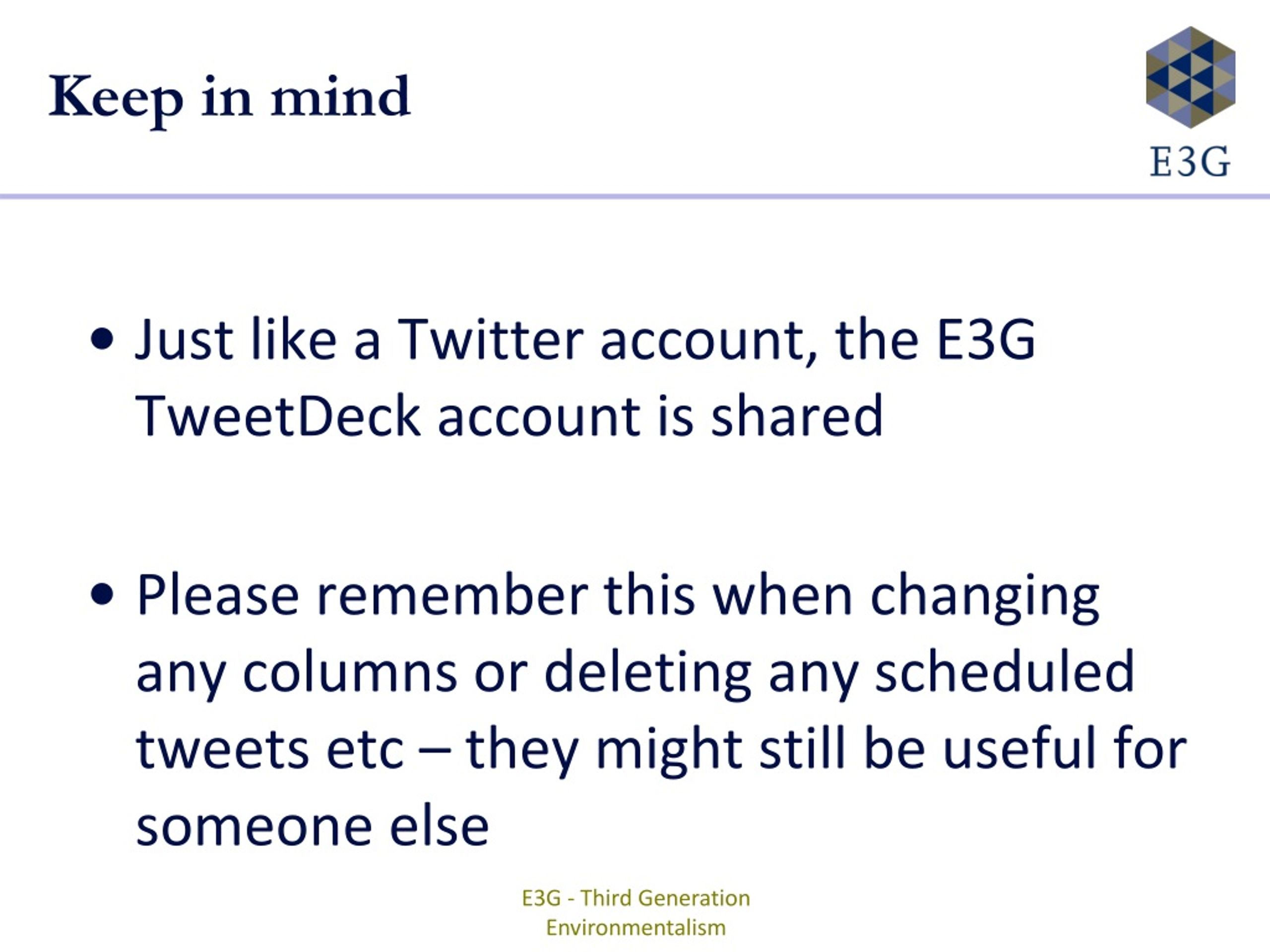 Keep in mind

E3G

• Just like a Twitter account, the E3G TweetDeck account is shared

• Please remember this when changing any columns or deleting any scheduled tweets etc – they might still be useful for someone else

E3G - Third Generation Environmentalism